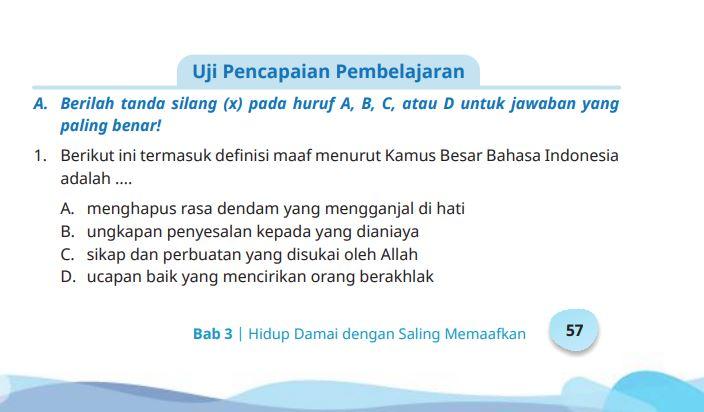 Uji Pencapaian Pembelajaran

A. Berilah tanda silang (x) pada huruf A, B, C, atau D untuk jawaban yang paling benar!

1. Berikut ini termasuk definisi maaf menurut Kamus Besar Bahasa Indonesia adalah ....

A. menghapus rasa dendam yang mengganjal di hati
B. ungkapan penyesalan kepada yang dianiaya
C. sikap dan perbuatan yang disukai oleh Allah
D. ucapan baik yang mencirikan orang berakhlak

Bab 3 | Hidup Damai dengan Saling Memaafkan 57